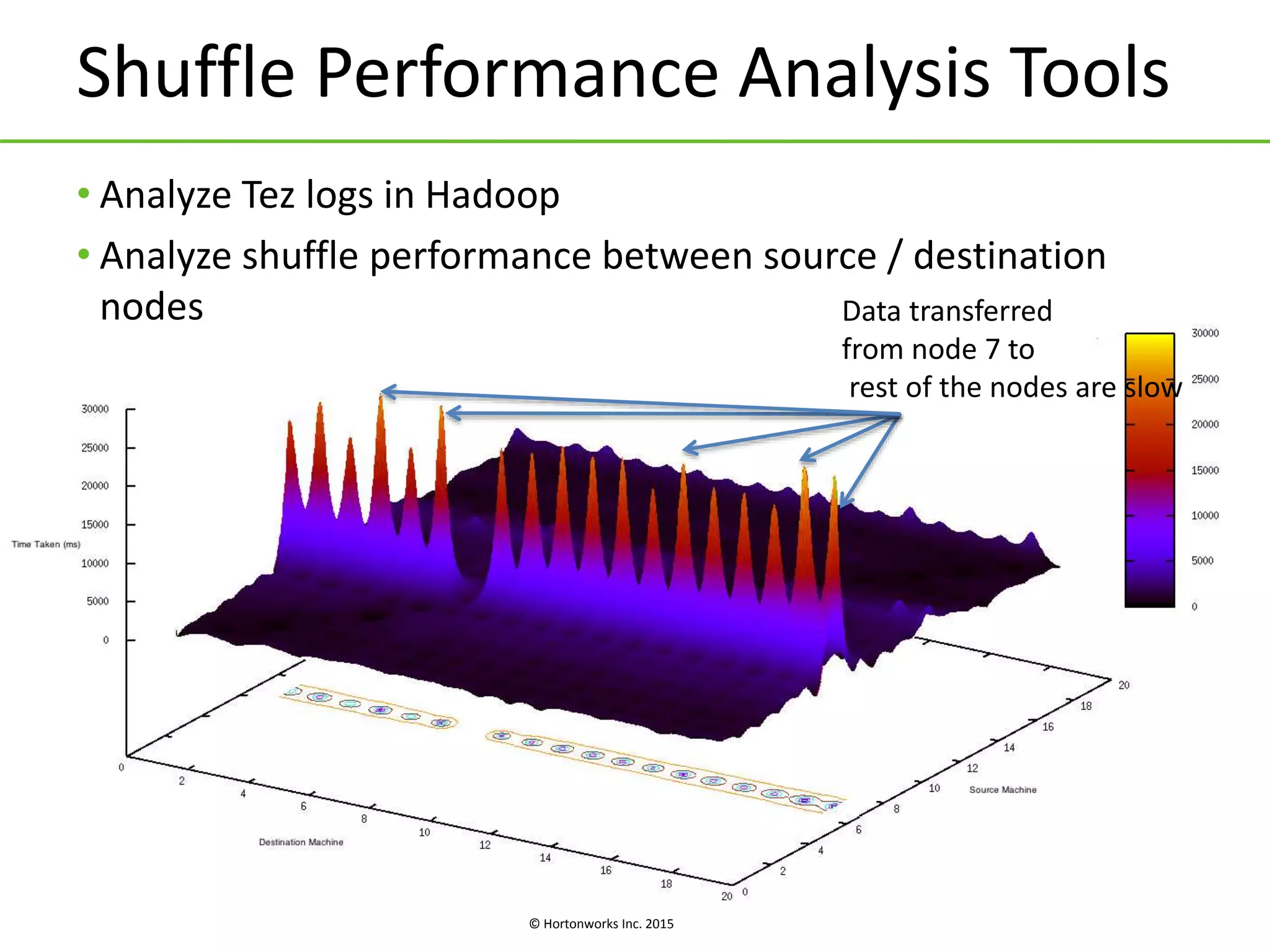 Shuffle Performance Analysis Tools

• Analyze Tez logs in Hadoop
• Analyze shuffle performance between source / destination nodes

Data transferred from node 7 to rest of the nodes are slow

30000
25000
20000
15000
10000
5000
0

Time Taken (ms)
30000
25000
20000
15000
10000
5000
0

0
2
4
6
8
10
12
14
16
18
20
Destination Machine

0
2
4
6
8
10
12
14
16
18
20
Source Machine

© Hortonworks Inc. 2015